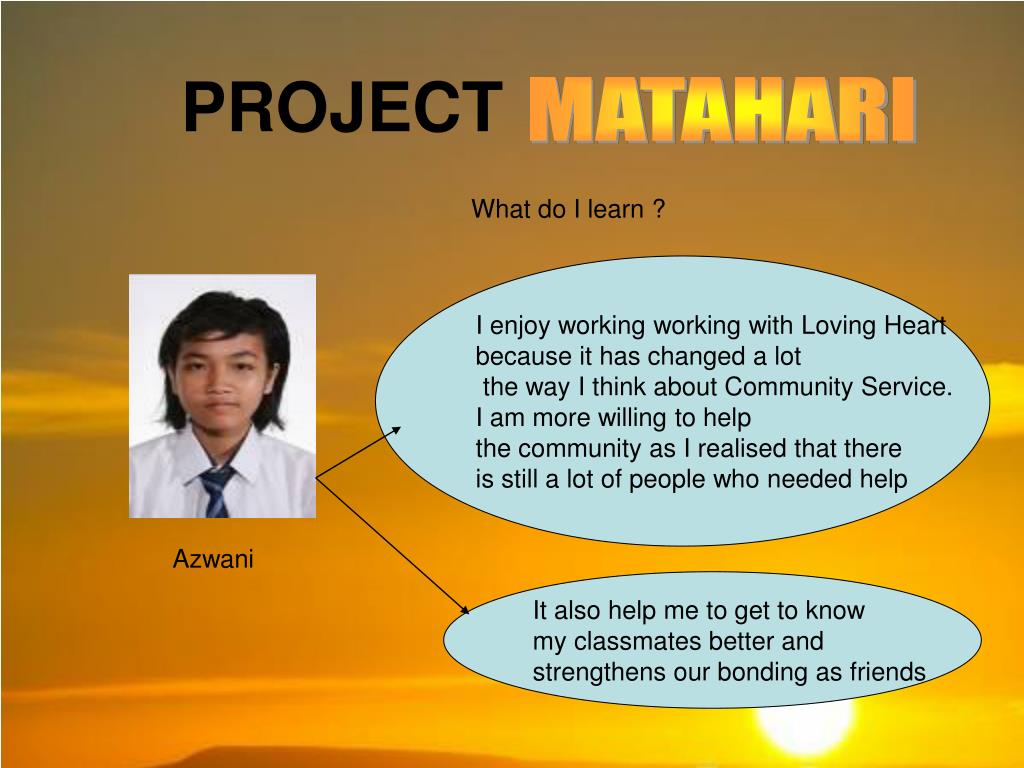 PROJECT MATAHARI

What do I learn ?

I enjoy working working with Loving Heart because it has changed a lot the way I think about Community Service. I am more willing to help the community as I realised that there is still a lot of people who needed help

Azwani

It also help me to get to know my classmates better and strengthens our bonding as friends